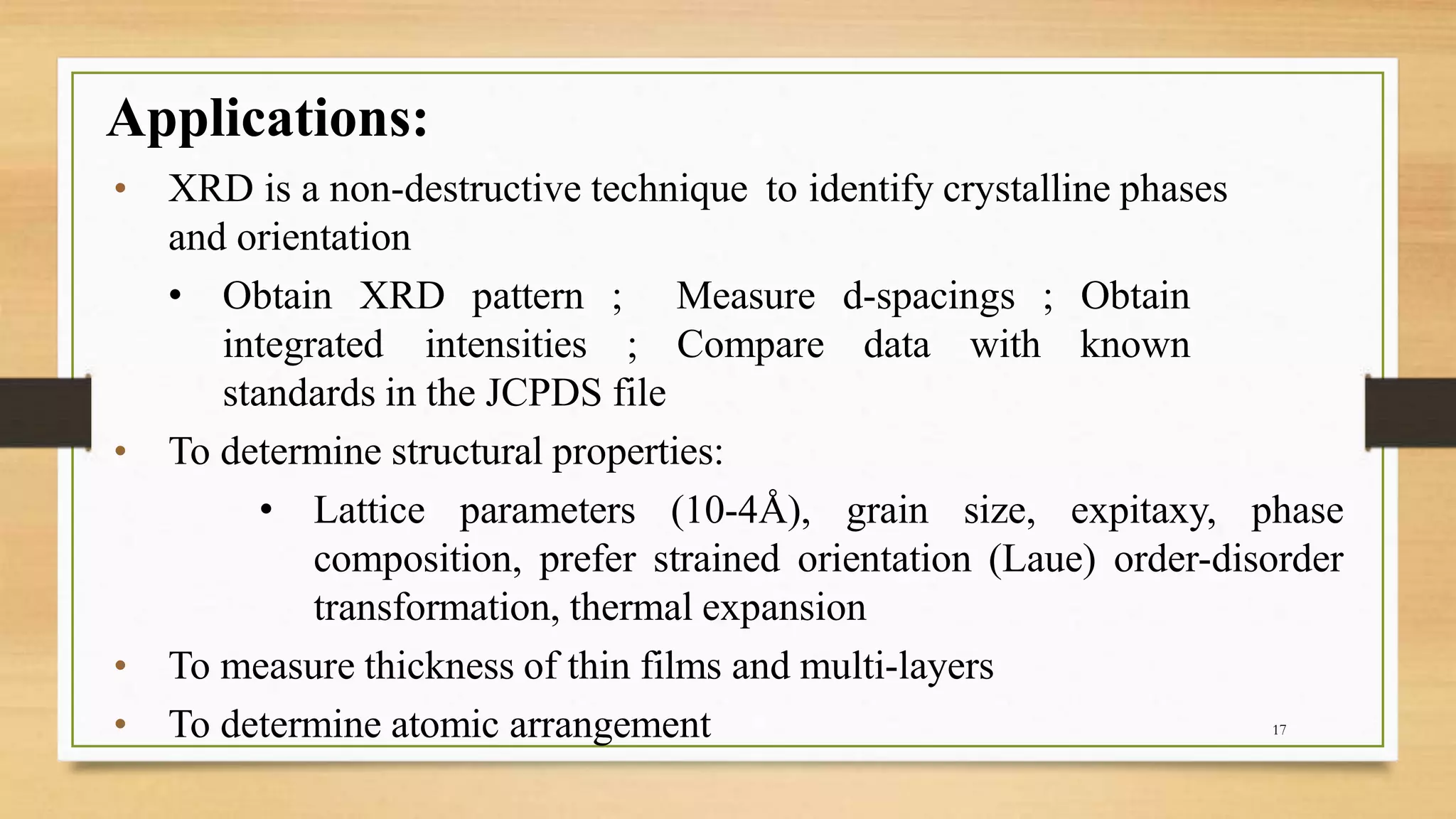 Applications:

• XRD is a non-destructive technique to identify crystalline phases and orientation

• Obtain XRD pattern ; Measure d-spacings ; Obtain integrated intensities ; Compare data with known standards in the JCPDS file

• To determine structural properties:

• Lattice parameters (10-4Å), grain size, expitaxy, phase composition, prefer strained orientation (Laue) order-disorder transformation, thermal expansion

• To measure thickness of thin films and multi-layers

• To determine atomic arrangement

17